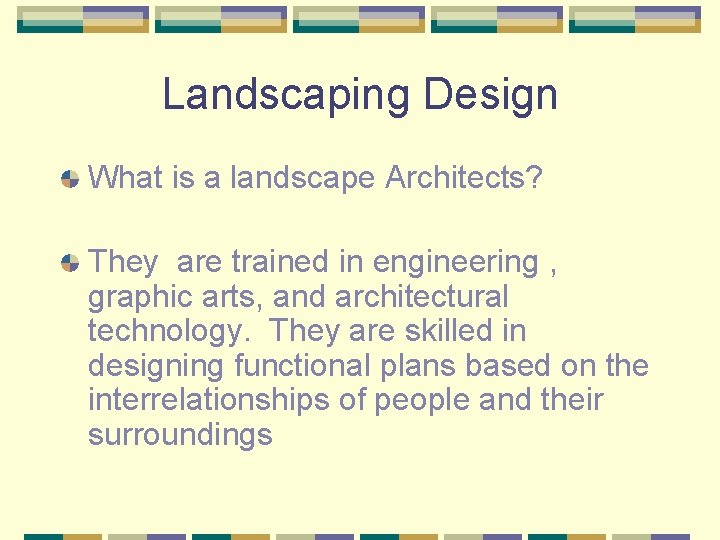 Landscaping Design

What is a landscape Architects?

They  are trained in engineering , graphic arts, and architectural technology.  They are skilled in designing functional plans based on the interrelationships of people and their surroundings